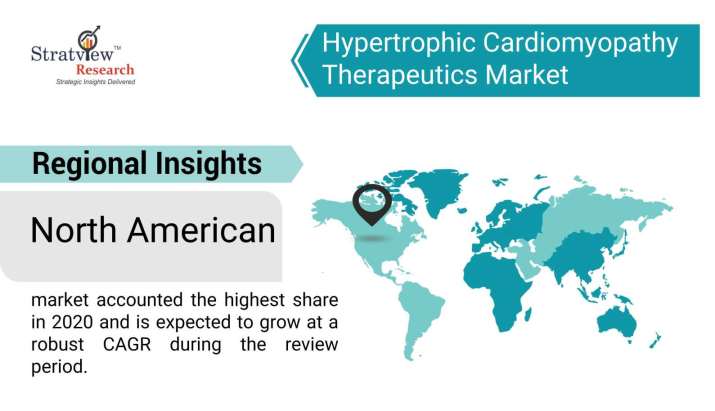 Stratview™
Research
Strategic Insights Delivered

Hypertrophic Cardiomyopathy Therapeutics Market

Regional Insights

North American

market accounted the highest share in 2020 and is expected to grow at a robust CAGR during the review period.